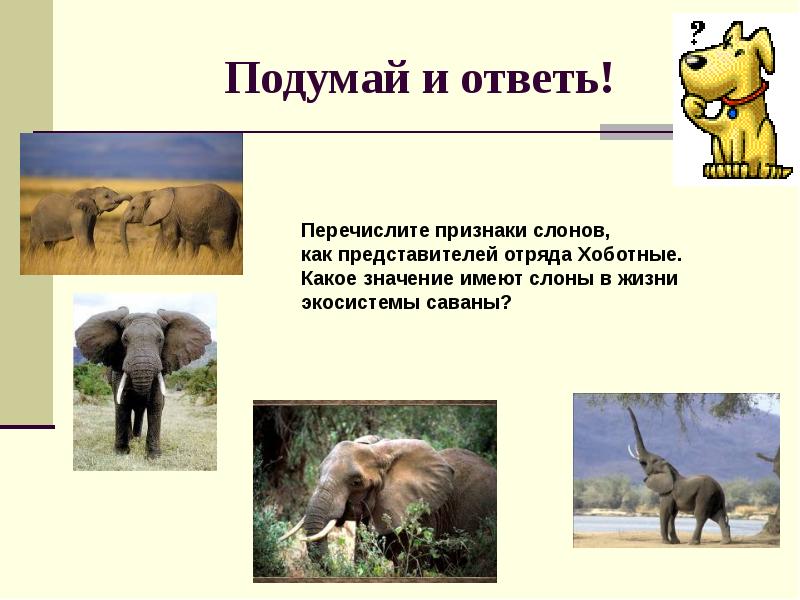 Подумай и ответь!

?

Перечислите признаки слонов, как представителей отряда Хоботные. Какое значение имеют слоны в жизни экосистемы саваны?